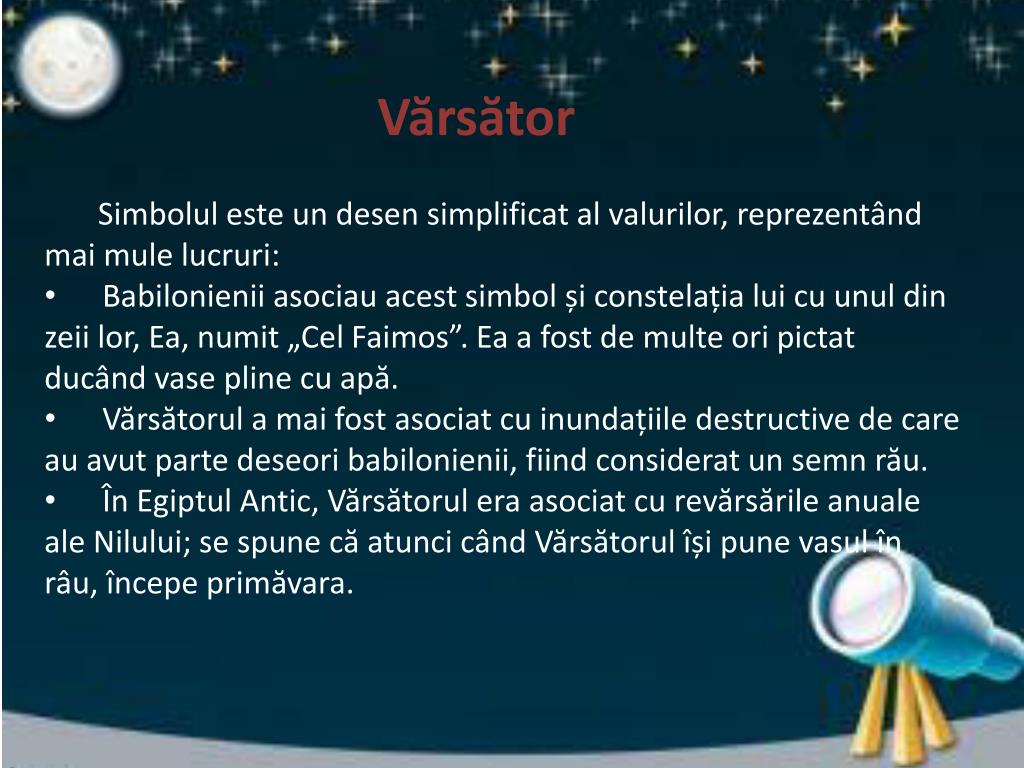 Vărsător

Simbolul este un desen simplificat al valurilor, reprezentând mai mule lucruri:
• Babilonienii asociau acest simbol și constelația lui cu unul din zeii lor, Ea, numit „Cel Faimos”. Ea a fost de multe ori pictat ducând vase pline cu apă.
• Vărsătorul a mai fost asociat cu inundațiile destructive de care au avut parte deseori babilonienii, fiind considerat un semn rău.
• În Egiptul Antic, Vărsătorul era asociat cu revărsările anuale ale Nilului; se spune că atunci când Vărsătorul își pune vasul în râu, începe primăvara.